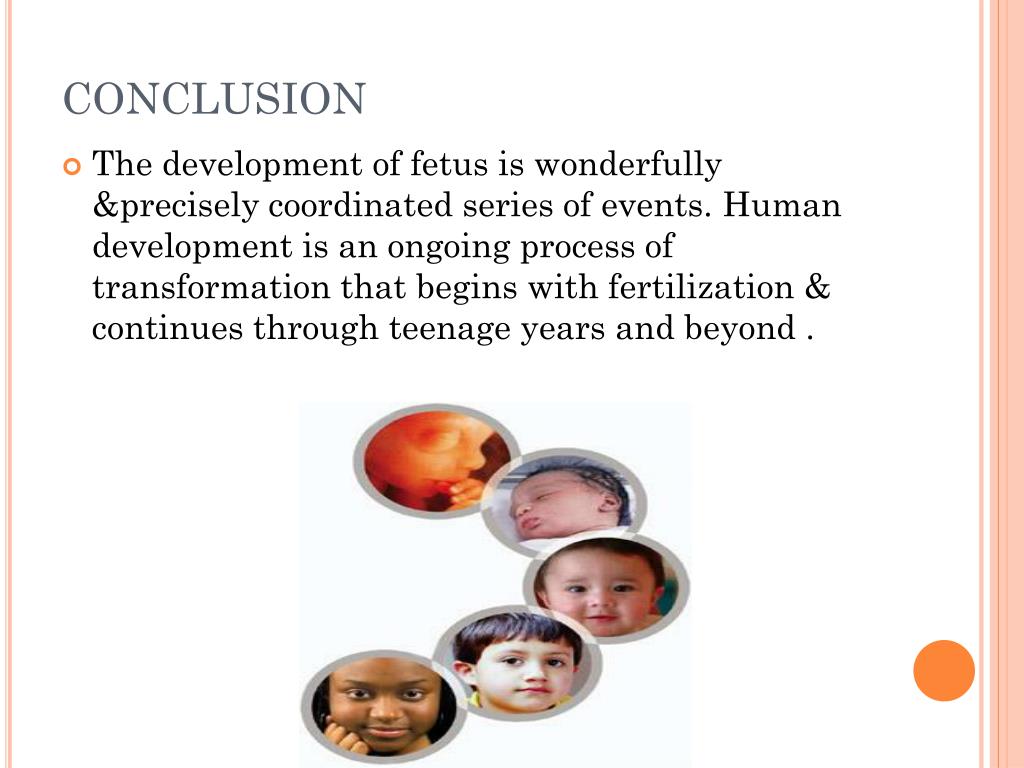 CONCLUSION

The development of fetus is wonderfully &precisely coordinated series of events. Human development is an ongoing process of transformation that begins with fertilization & continues through teenage years and beyond .